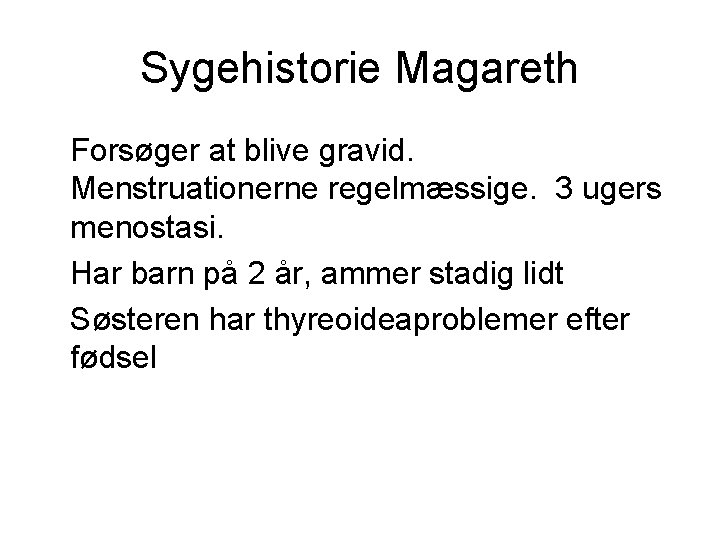 Sygehistorie Magareth

Forsøger at blive gravid. Menstruationerne regelmæssige.  3 ugers menostasi.

Har barn på 2 år, ammer stadig lidt

Søsteren har thyreoideaproblemer efter fødsel